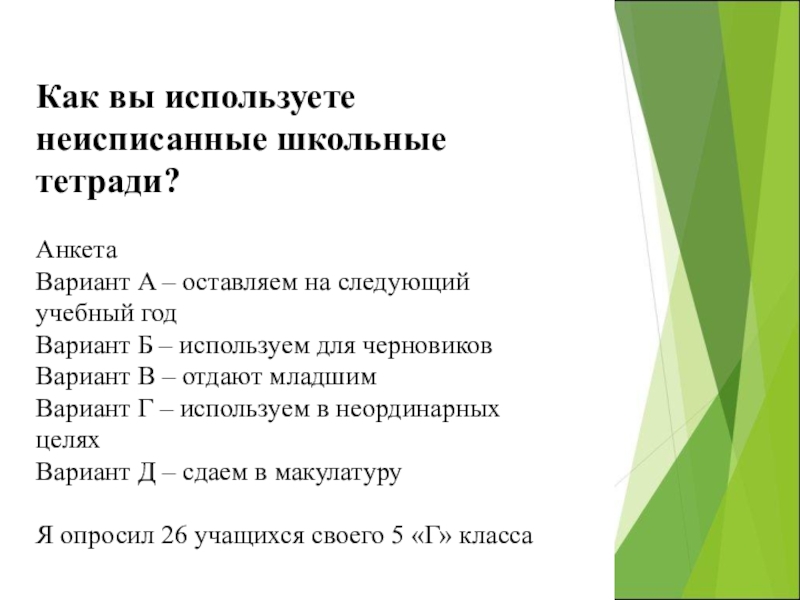 Как вы используете неисписанные школьные тетради?

Анкета
Вариант А – оставляем на следующий учебный год
Вариант Б – используем для черновиков
Вариант В – отдают младшим
Вариант Г – используем в неординарных целях
Вариант Д – сдаем в макулатуру

Я опросил 26 учащихся своего 5 «Г» класса